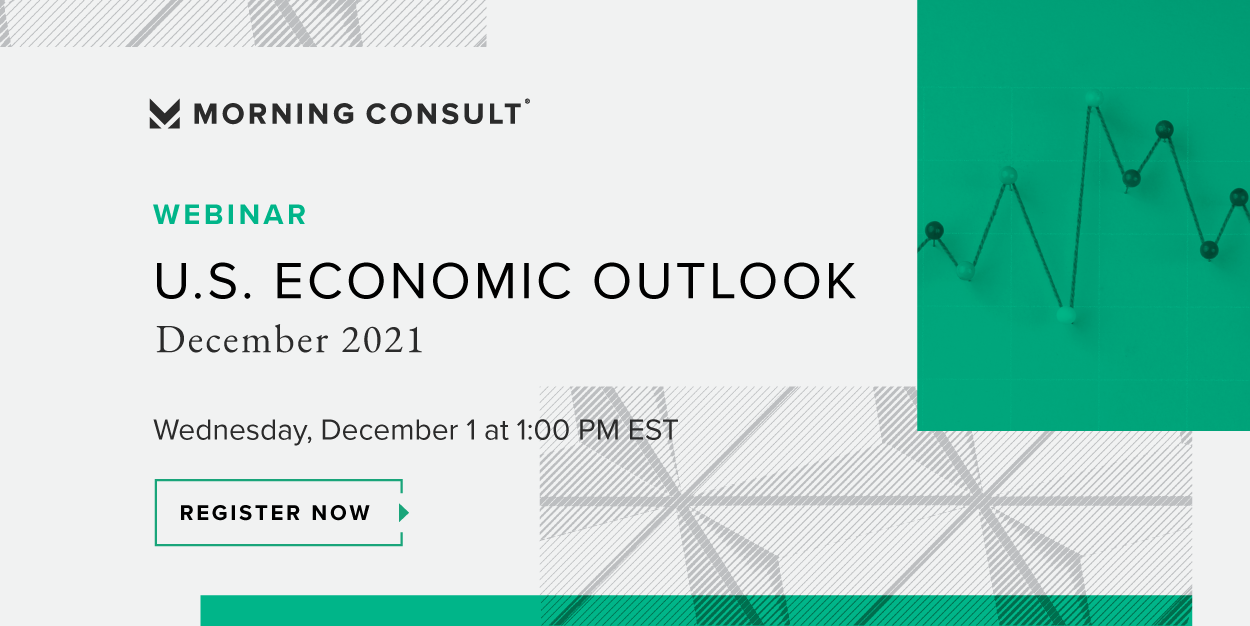 MORNING CONSULT®

WEBINAR

U.S. ECONOMIC OUTLOOK

December 2021

Wednesday, December 1 at 1:00 PM EST

REGISTER NOW